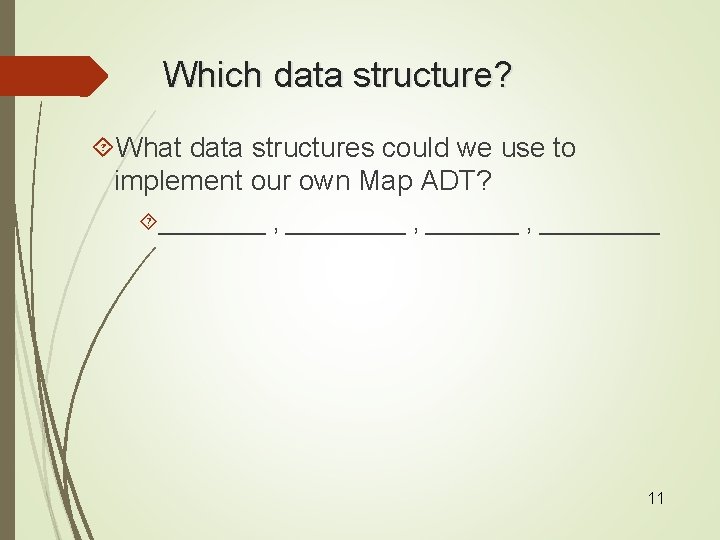 Which data structure?

What data structures could we use to implement our own Map ADT?

________ , _________ , _______ , _________

11